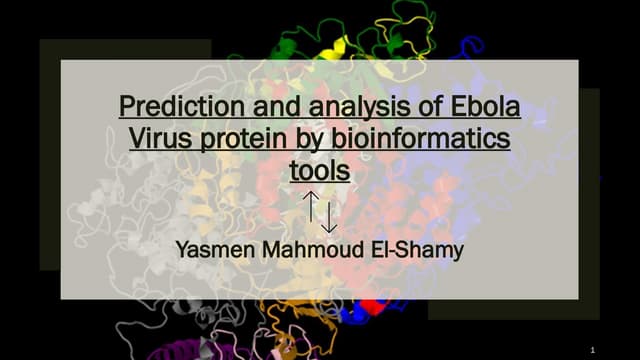 Prediction and analysis of Ebola Virus protein by bioinformatics tools

↑↓

Yasmen Mahmoud El-Shamy

1